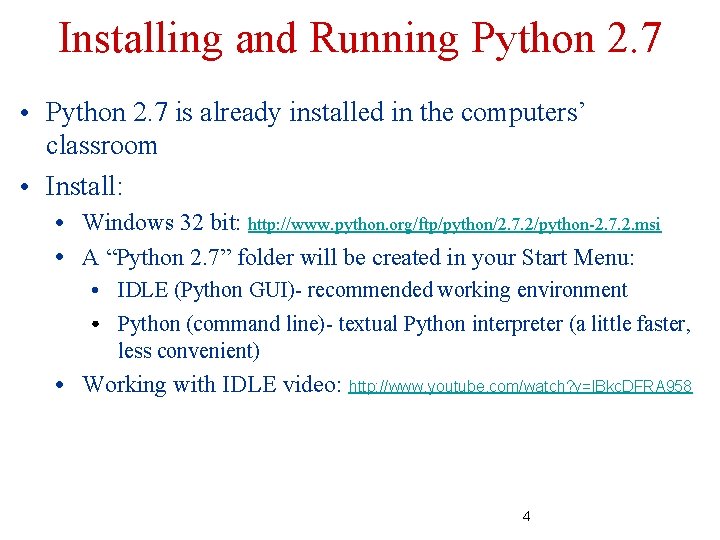 Installing and Running Python 2.7

• Python 2.7 is already installed in the computers' classroom

• Install:

• Windows 32 bit: http://www.python.org/ftp/python/2.7.2/python-2.7.2.msi

• A "Python 2.7" folder will be created in your Start Menu:

• IDLE (Python GUI)- recommended working environment

• Python (command line)- textual Python interpreter (a little faster, less convenient)

• Working with IDLE video: http://www.youtube.com/watch?v=lBkcDFRA958

4